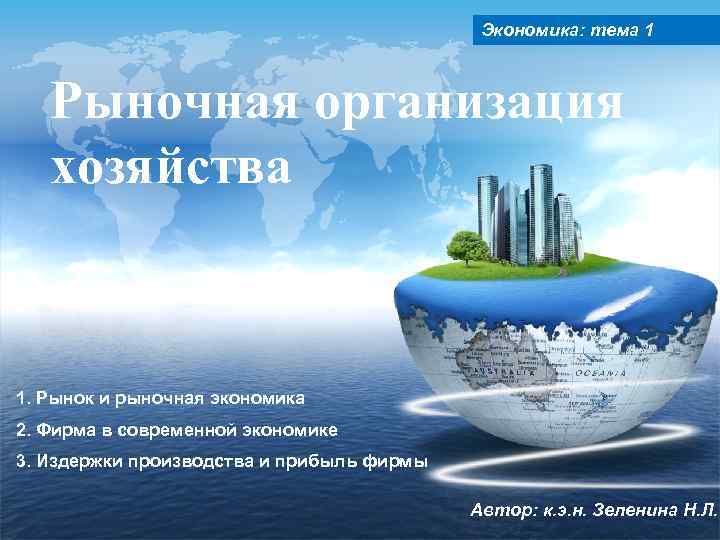 Экономика: тема 1

Рыночная организация хозяйства

AUSTRALIA
OCEANIA

1. Рынок и рыночная экономика

2. Фирма в современной экономике

3. Издержки производства и прибыль фирмы

Автор: к.э.н. Зеленина Н.Л.